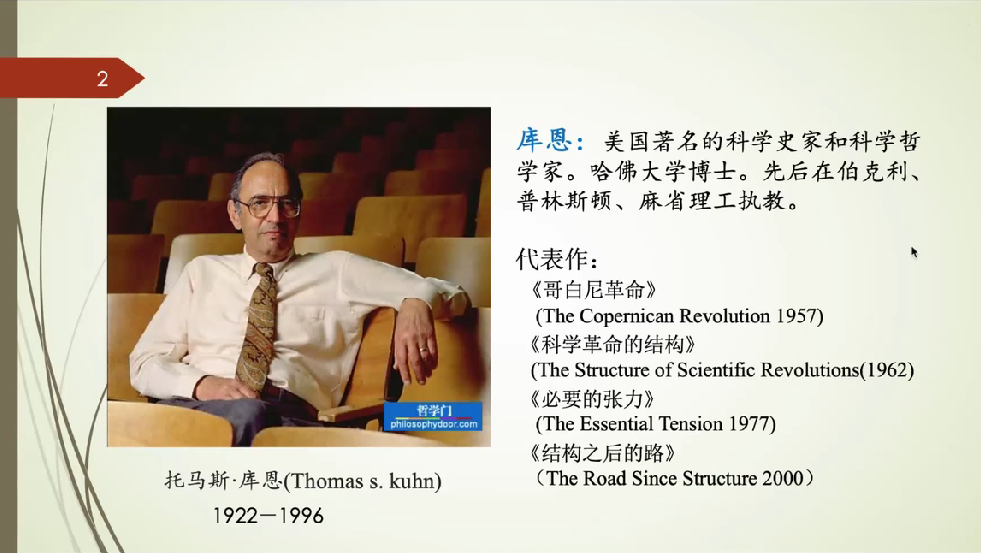 2

哲学门
philosophydoor.com

托马斯·库恩(Thomas s. kuhn)
1922—1996

库恩：美国著名的科学史家和科学哲学家。哈佛大学博士。先后在伯克利、普林斯顿、麻省理工执教。

代表作：
《哥白尼革命》
(The Copernican Revolution 1957)
《科学革命的结构》
(The Structure of Scientific Revolutions(1962)
《必要的张力》
(The Essential Tension 1977)
《结构之后的路》
（The Road Since Structure 2000）